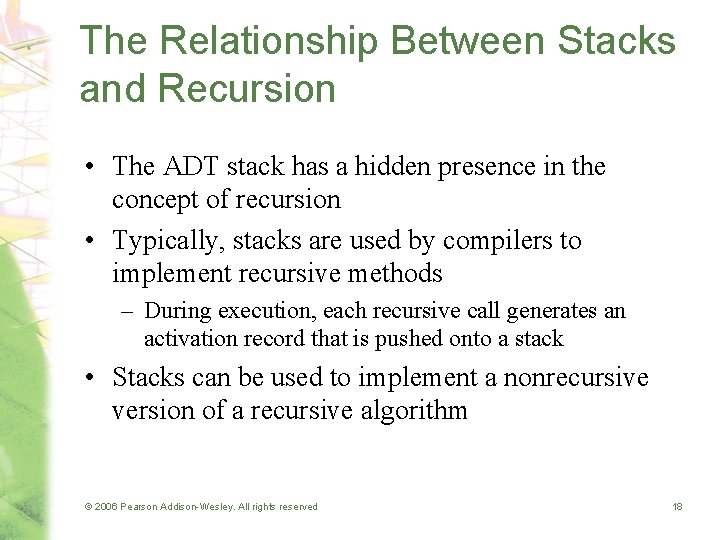 The Relationship Between Stacks and Recursion

• The ADT stack has a hidden presence in the concept of recursion

• Typically, stacks are used by compilers to implement recursive methods

– During execution, each recursive call generates an activation record that is pushed onto a stack

• Stacks can be used to implement a nonrecursive version of a recursive algorithm

© 2006 Pearson Addison-Wesley. All rights reserved

18